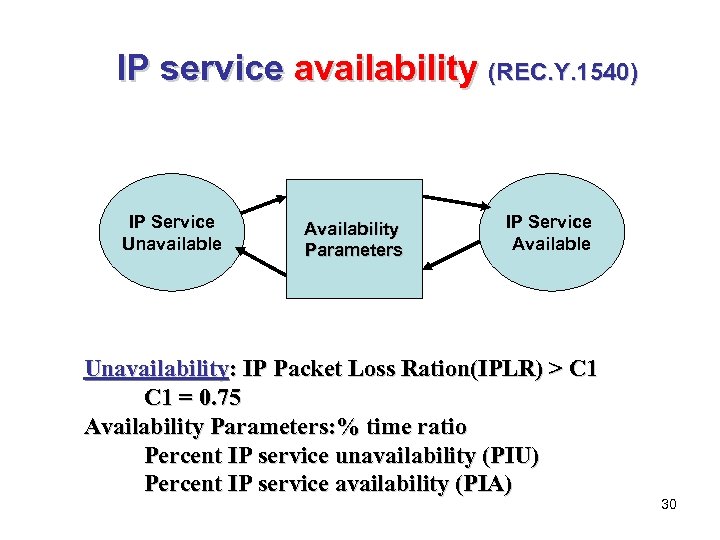 IP service availability (REC.Y.1540)

IP Service Unavailable

Availability Parameters

IP Service Available

Unavailability: IP Packet Loss Ration(IPLR) > C1
C1 = 0.75
Availability Parameters:% time ratio
Percent IP service unavailability (PIU)
Percent IP service availability (PIA)

30